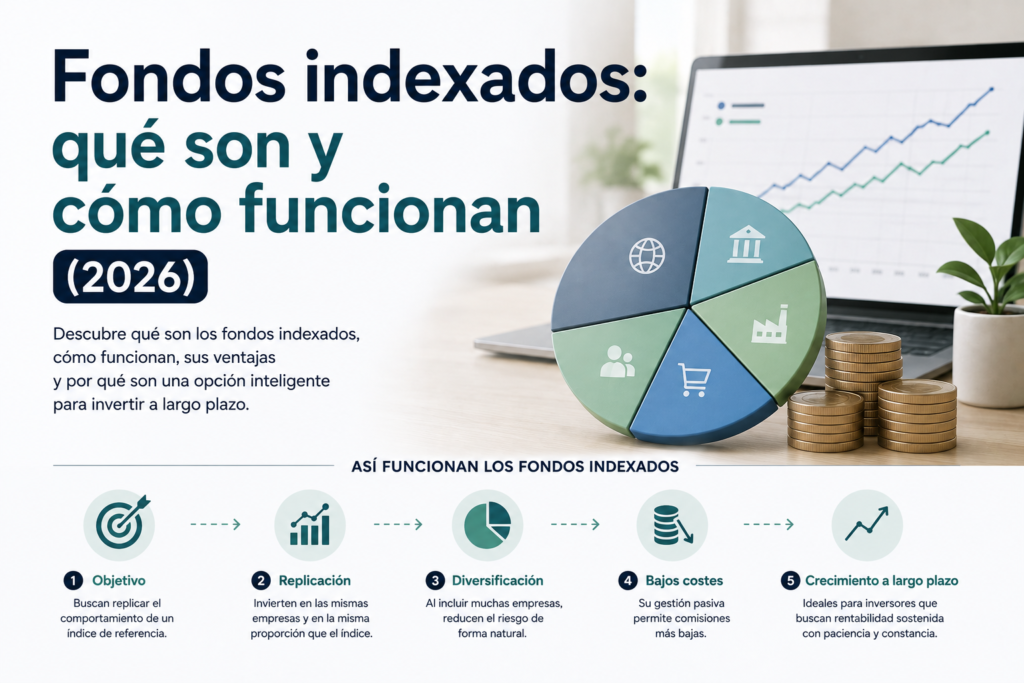 Fondos indexados: qué son y cómo funcionan

(2026)

Descubre qué son los fondos indexados, cómo funcionan, sus ventajas y por qué son una opción inteligente para invertir a largo plazo.

ASÍ FUNCIONAN LOS FONDOS INDEXADOS

1 Objetivo
Buscan replicar el comportamiento de un índice de referencia.

2 Replicación
Invierten en las mismas empresas y en la misma proporción que el índice.

3 Diversificación
Al incluir muchas empresas, reducen el riesgo de forma natural.

4 Bajos costes
Su gestión pasiva permite comisiones más bajas.

5 Crecimiento a largo plazo
Ideales para inversores que buscan rentabilidad sostenida con paciencia y constancia.